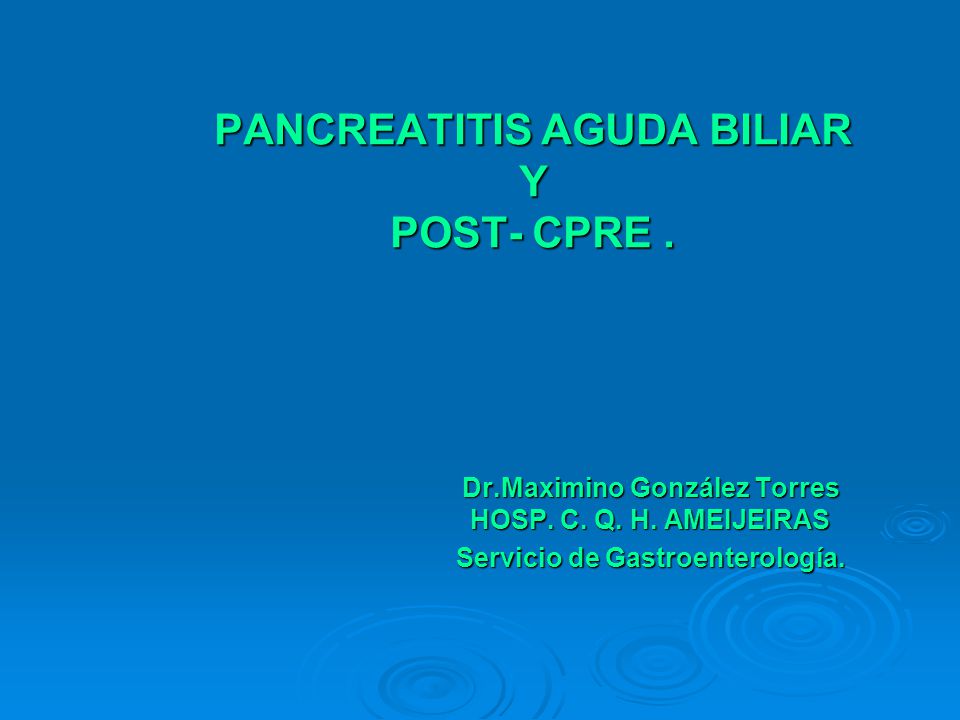 PANCREATITIS AGUDA BILIAR
Y
POST- CPRE .

Dr.Maximino González Torres
HOSP. C. Q. H. AMEIJEIRAS
Servicio de Gastroenterología.